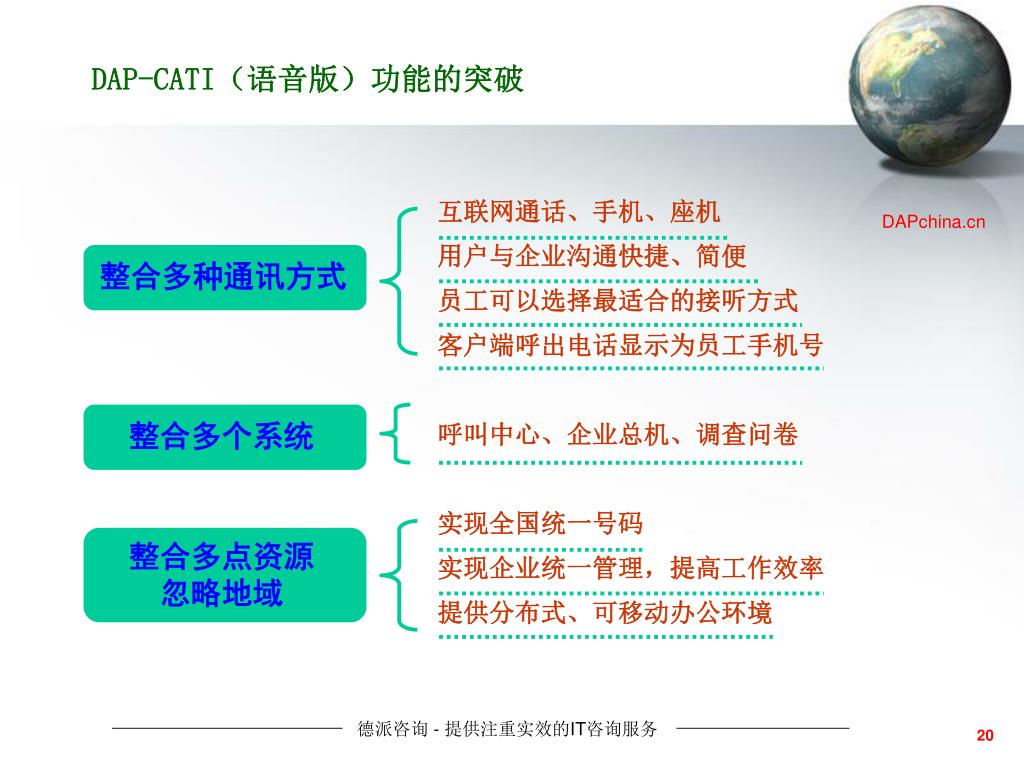 DAP-CATI（语音版）功能的突破

DAPchina.cn

整合多种通讯方式

互联网通话、手机、座机

用户与企业沟通快捷、简便

员工可以选择最适合的接听方式

客户端呼出电话显示为员工手机号

整合多个系统

呼叫中心、企业总机、调查问卷

整合多点资源
忽略地域

实现全国统一号码

实现企业统一管理，提高工作效率

提供分布式、可移动办公环境

德派咨询 - 提供注重实效的IT咨询服务

20